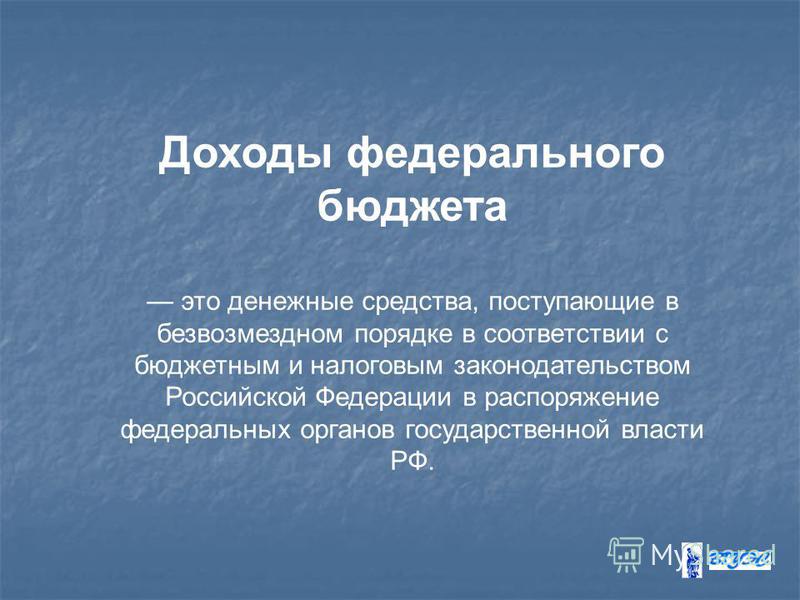 Доходы федерального бюджета

— это денежные средства, поступающие в безвозмездном порядке в соответствии с бюджетным и налоговым законодательством Российской Федерации в распоряжение федеральных органов государственной власти РФ.

MyShared